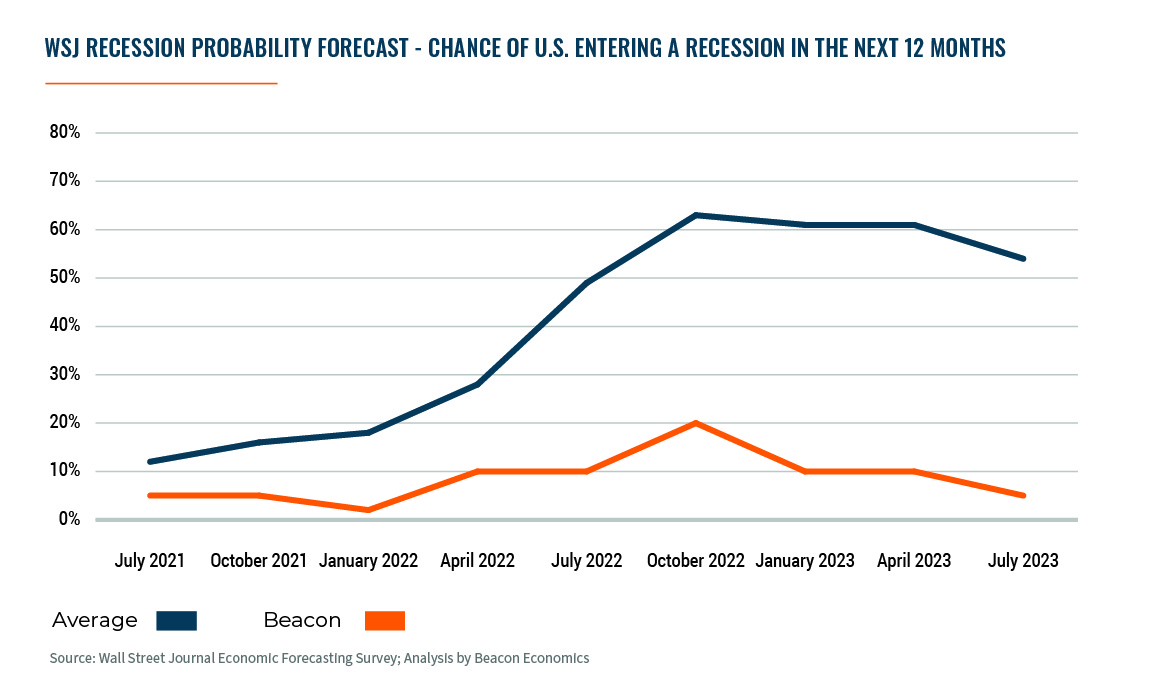 WSJ RECESSION PROBABILITY FORECAST - CHANCE OF U.S. ENTERING A RECESSION IN THE NEXT 12 MONTHS

80%
70%
60%
50%
40%
30%
20%
10%
0%

July 2021 October 2021 January 2022 April 2022 July 2022 October 2022 January 2023 April 2023 July 2023

Average Beacon

Source: Wall Street Journal Economic Forecasting Survey; Analysis by Beacon Economics